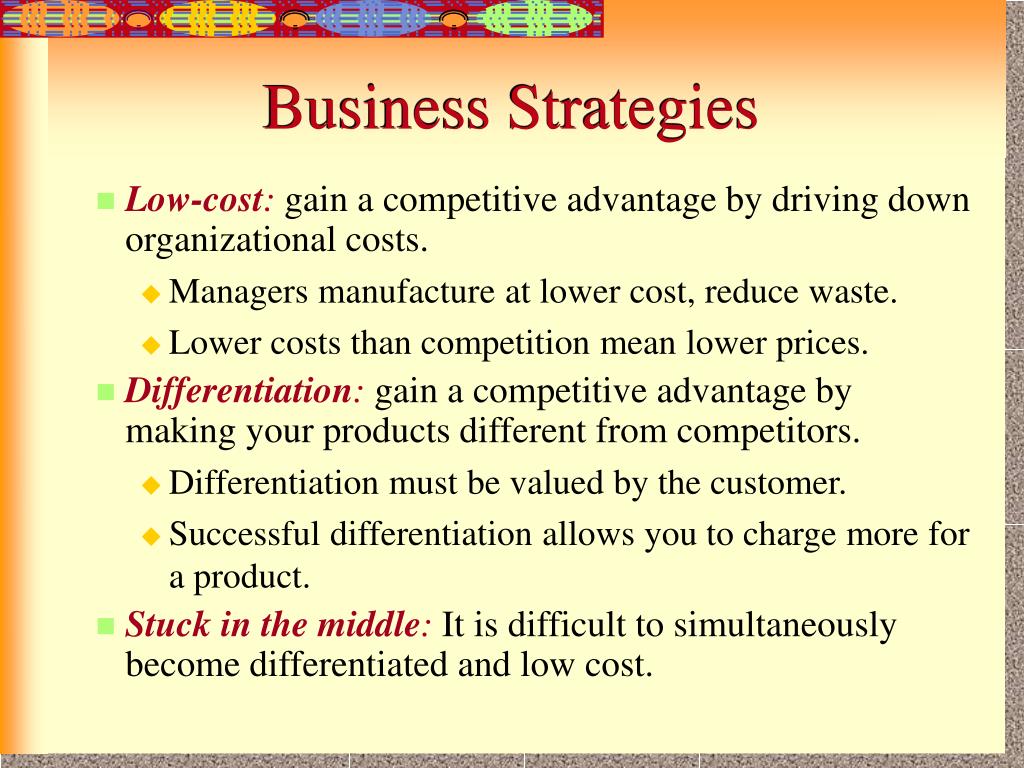 Business Strategies

Low-cost: gain a competitive advantage by driving down organizational costs.

Managers manufacture at lower cost, reduce waste.

Lower costs than competition mean lower prices.

Differentiation: gain a competitive advantage by making your products different from competitors.

Differentiation must be valued by the customer.

Successful differentiation allows you to charge more for a product.

Stuck in the middle: It is difficult to simultaneously become differentiated and low cost.